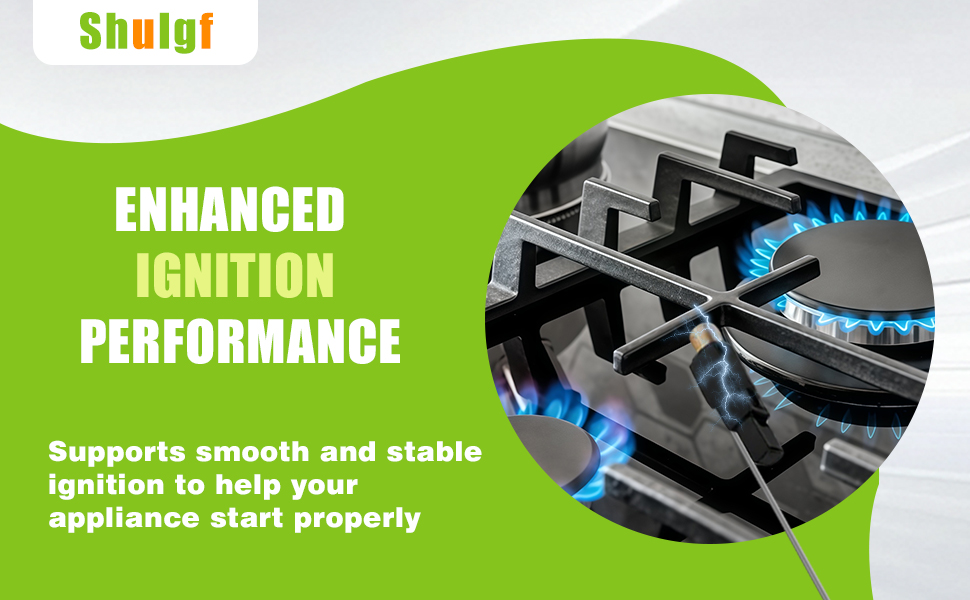 Shulgf

ENHANCED
IGNITION
PERFORMANCE

Supports smooth and stable ignition to help your appliance start properly